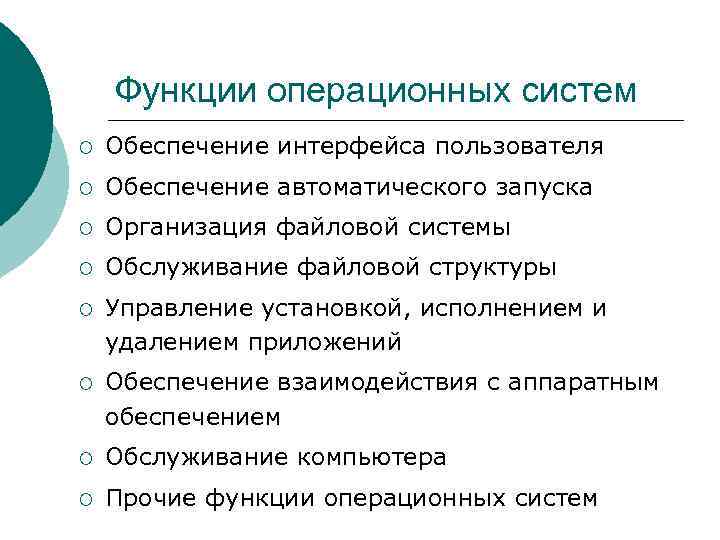 Функции операционных систем

○ Обеспечение интерфейса пользователя
○ Обеспечение автоматического запуска
○ Организация файловой системы
○ Обслуживание файловой структуры
○ Управление установкой, исполнением и удалением приложений
○ Обеспечение взаимодействия с аппаратным обеспечением
○ Обслуживание компьютера
○ Прочие функции операционных систем